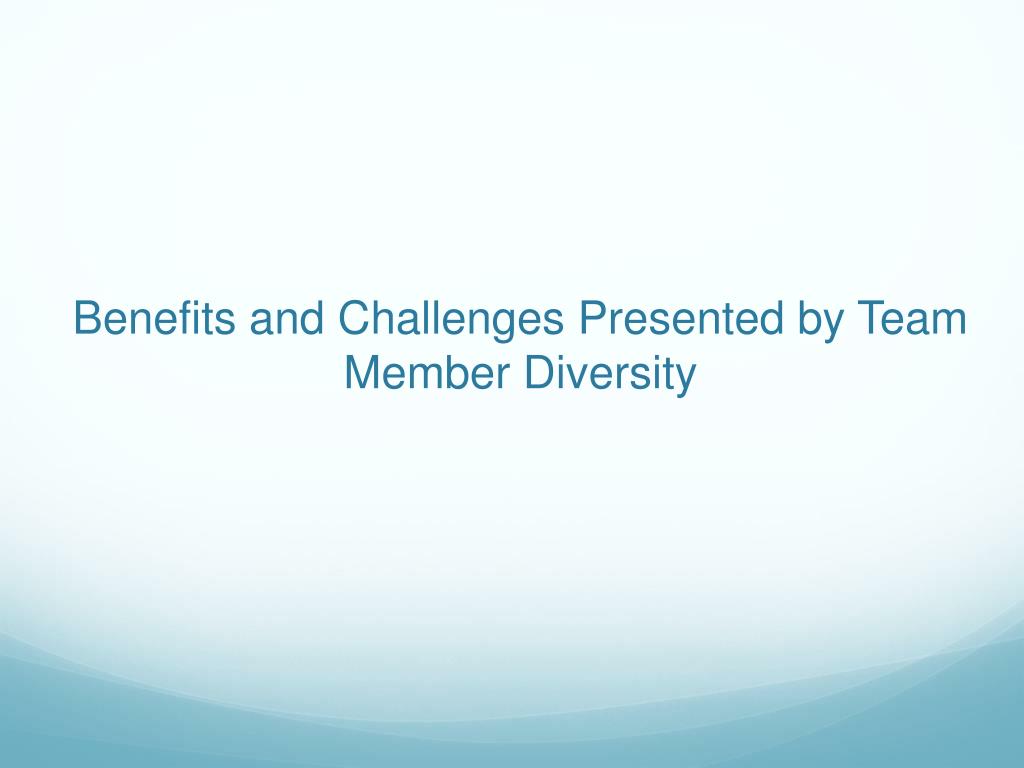 Benefits and Challenges Presented by Team Member Diversity